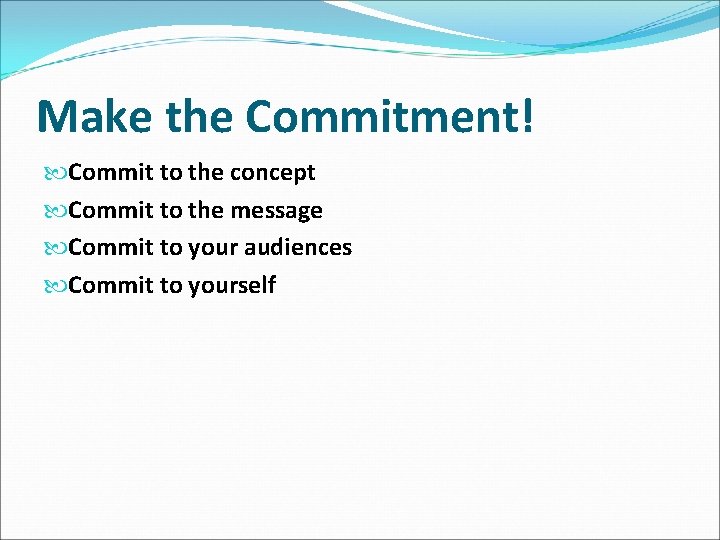 Make the Commitment!

Commit to the concept
Commit to the message
Commit to your audiences
Commit to yourself